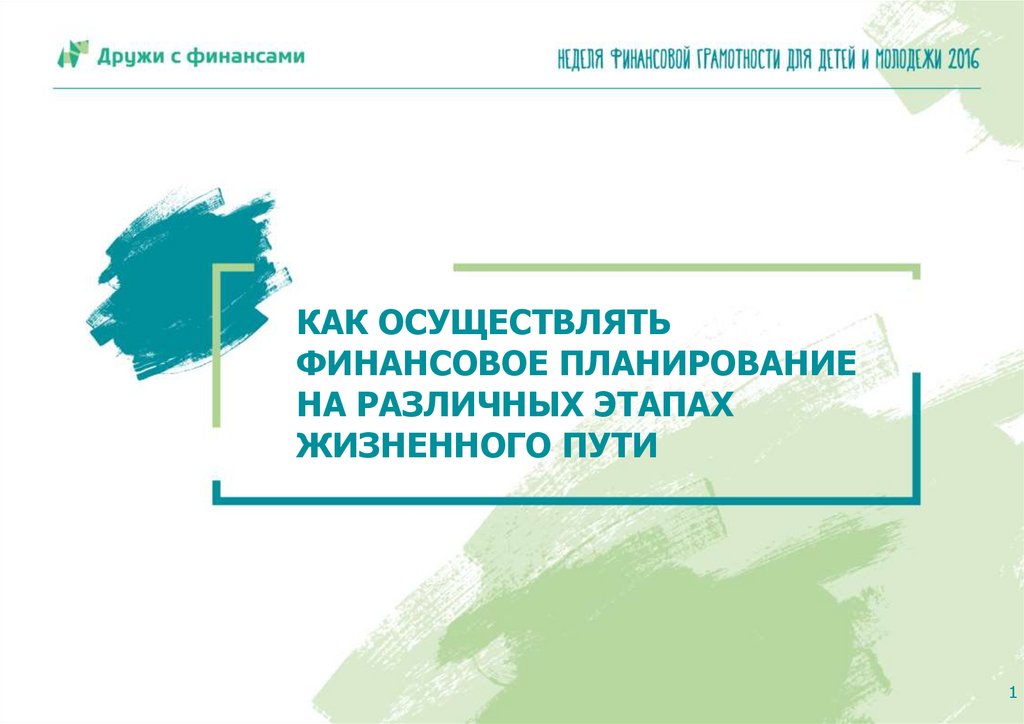 Дружи с финансами

НЕДЕЛЯ ФИНАНСОВОЙ ГРАМОТНОСТИ ДЛЯ ДЕТЕЙ И МОЛОДЕЖИ 2016

КАК ОСУЩЕСТВЛЯТЬ ФИНАНСОВОЕ ПЛАНИРОВАНИЕ НА РАЗЛИЧНЫХ ЭТАПАХ ЖИЗНЕННОГО ПУТИ

1